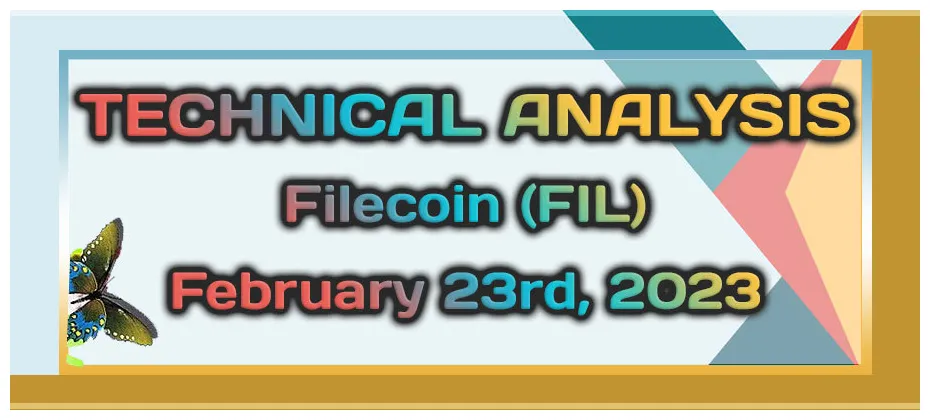 TECHNICAL ANALYSIS
Filecoin (FIL)
February 23rd, 2023